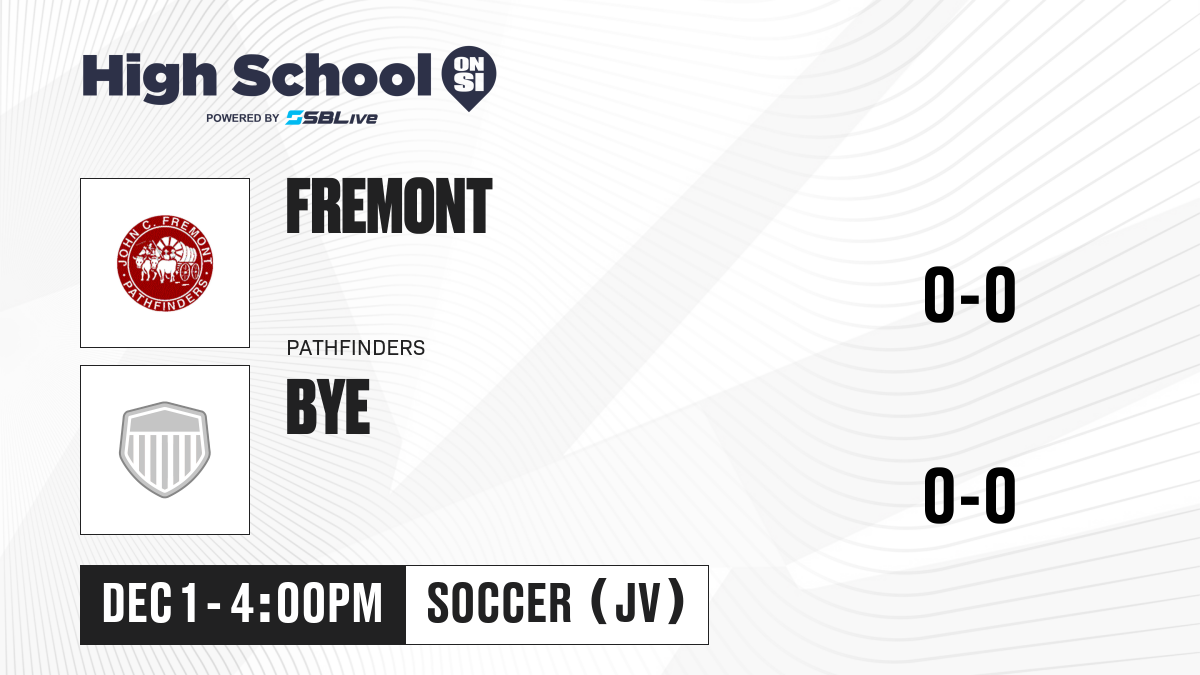 High School ON SI
POWERED BY SBLive

JOHN C. FREMONT PATHFINDERS

FREMONT

0-0

PATHFINDERS

BYE

0-0

DEC 1 - 4:00PM

SOCCER (JV)